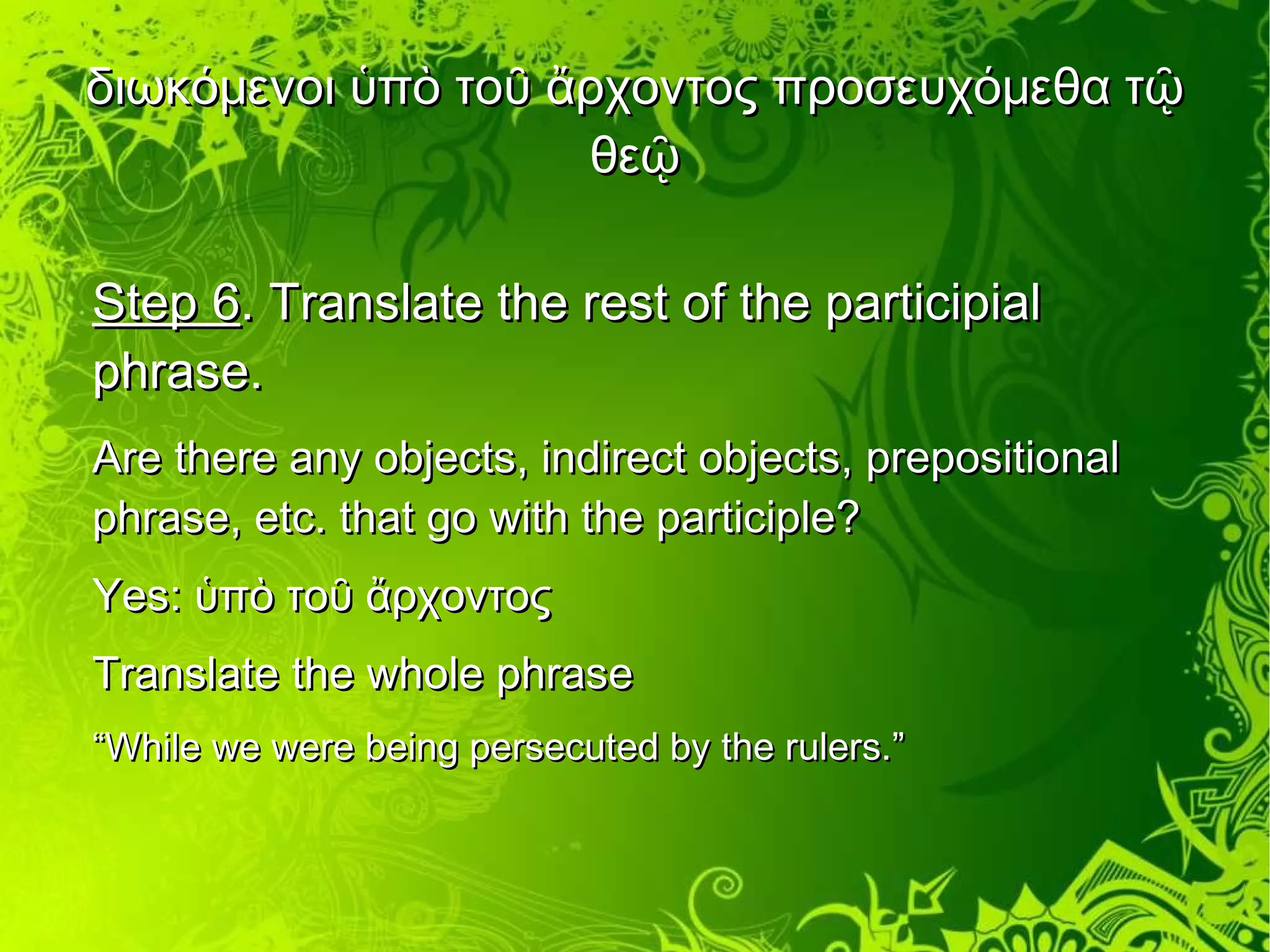 διωκόμενοι ὑπὸ τοῦ ἄρχοντος προσευχόμεθα τῷ θεῷ

Step 6. Translate the rest of the participial phrase.

Are there any objects, indirect objects, prepositional phrase, etc. that go with the participle?

Yes: ὑπὸ τοῦ ἄρχοντος

Translate the whole phrase

“While we were being persecuted by the rulers.”